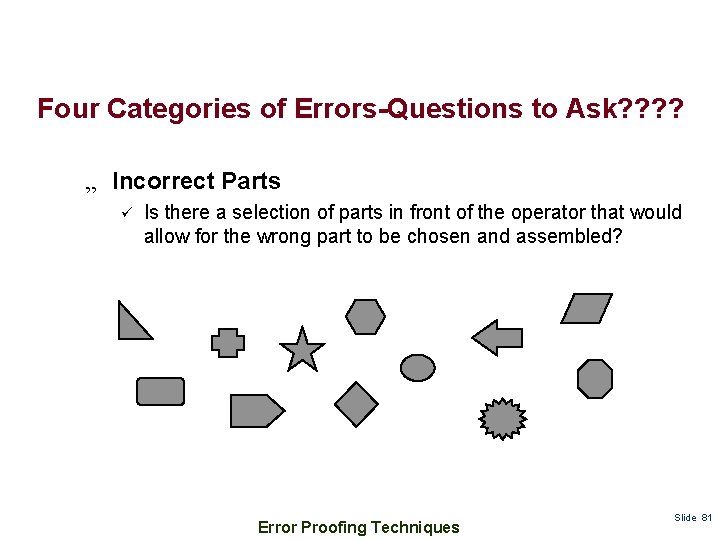 Four Categories of Errors-Questions to Ask????

„ Incorrect Parts

✓ Is there a selection of parts in front of the operator that would allow for the wrong part to be chosen and assembled?

Error Proofing Techniques

Slide 81